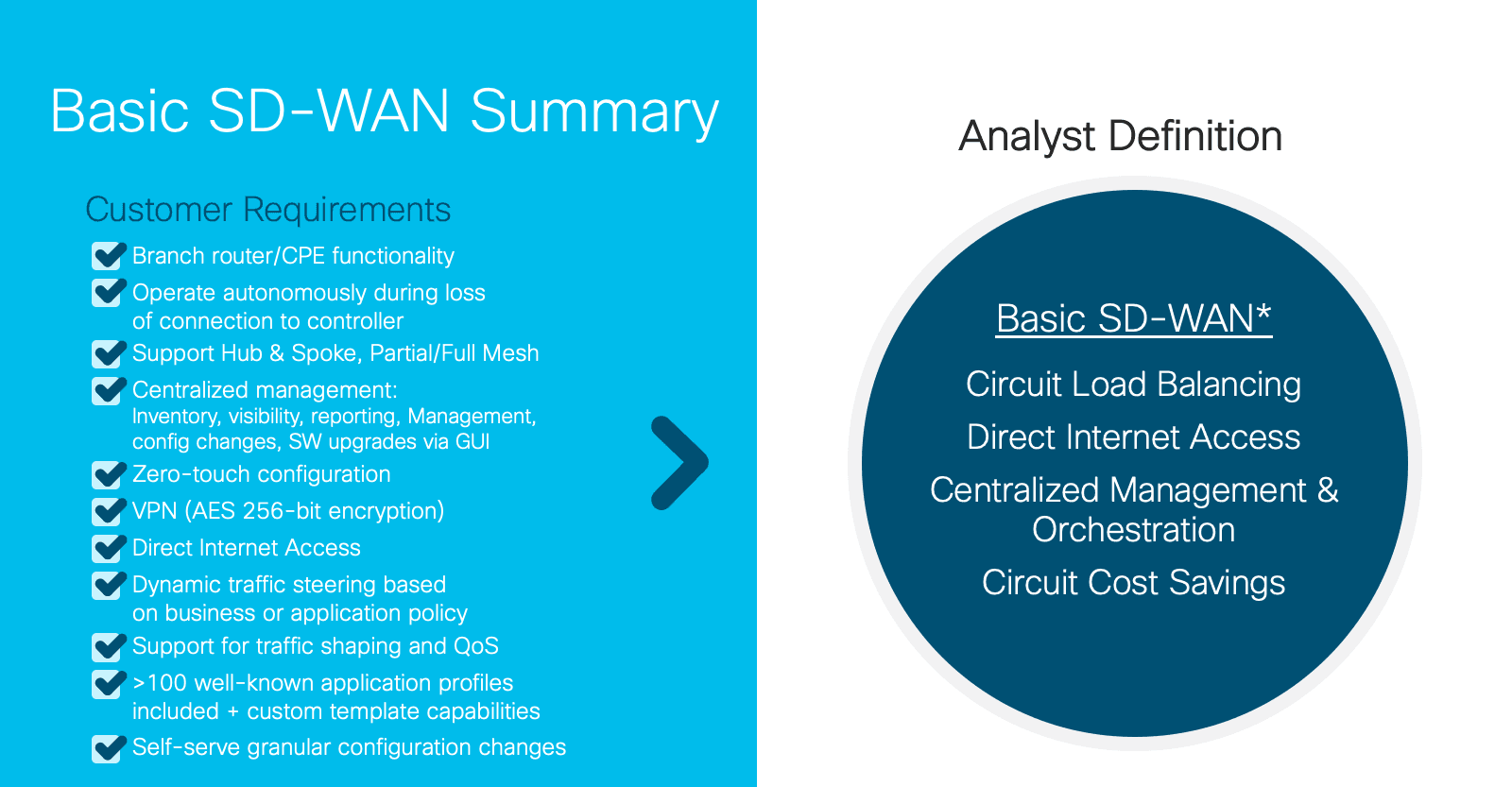 Basic SD-WAN Summary

Customer Requirements

Branch router/CPE functionality

Operate autonomously during loss of connection to controller

Support Hub & Spoke, Partial/Full Mesh

Centralized management: Inventory, visibility, reporting, Management, config changes, SW upgrades via GUI

Zero-touch configuration

VPN (AES 256-bit encryption)

Direct Internet Access

Dynamic traffic steering based on business or application policy

Support for traffic shaping and QoS

>100 well-known application profiles included + custom template capabilities

Self-serve granular configuration changes

Analyst Definition

Basic SD-WAN*

Circuit Load Balancing

Direct Internet Access

Centralized Management & Orchestration

Circuit Cost Savings